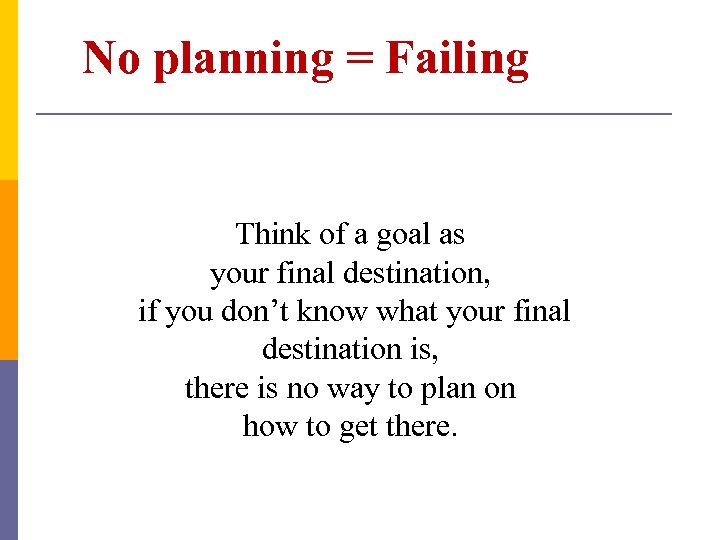 No planning = Failing

Think of a goal as your final destination, if you don’t know what your final destination is, there is no way to plan on how to get there.